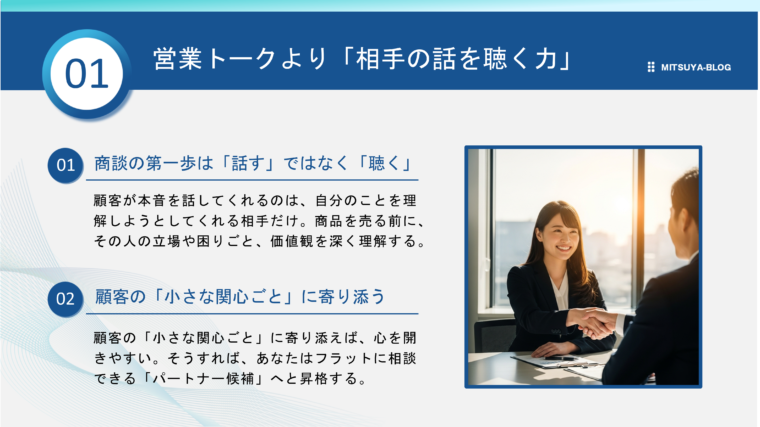 01

営業トークより「相手の話を聴く力」

MITSUYA-BLOG

01 商談の第一歩は「話す」ではなく「聴く」

顧客が本音を話してくれるのは、自分のことを理解しようとしてくれる相手だけ。商品を売る前に、その人の立場や困りごと、価値観を深く理解する。

02 顧客の「小さな関心ごと」に寄り添う

顧客の「小さな関心ごと」に寄り添えば、心を開きやすい。そうすれば、あなたはフラットに相談できる「パートナー候補」へと昇格する。